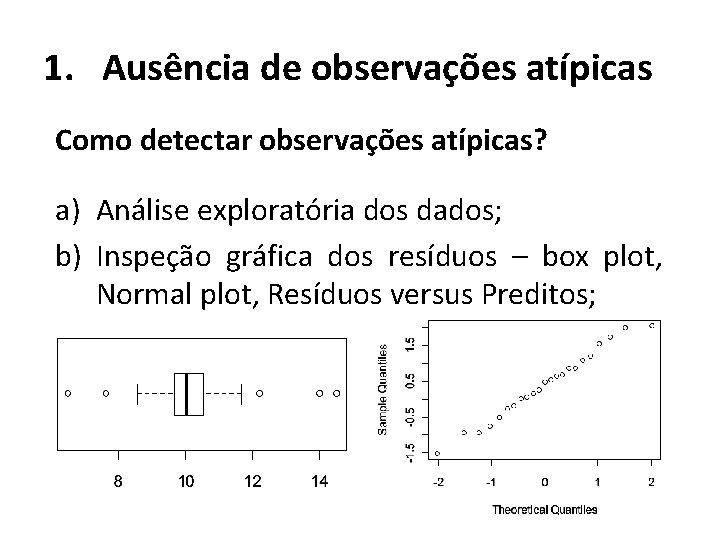 1. Ausência de observações atípicas

Como detectar observações atípicas?

a) Análise exploratória dos dados;

b) Inspeção gráfica dos resíduos – box plot, Normal plot, Resíduos versus Preditos;

8
10
12
14

Sample Quantiles
-1.5
-0.5
0.5
1.5

-2
-1
0
1
2

Theoretical Quantiles